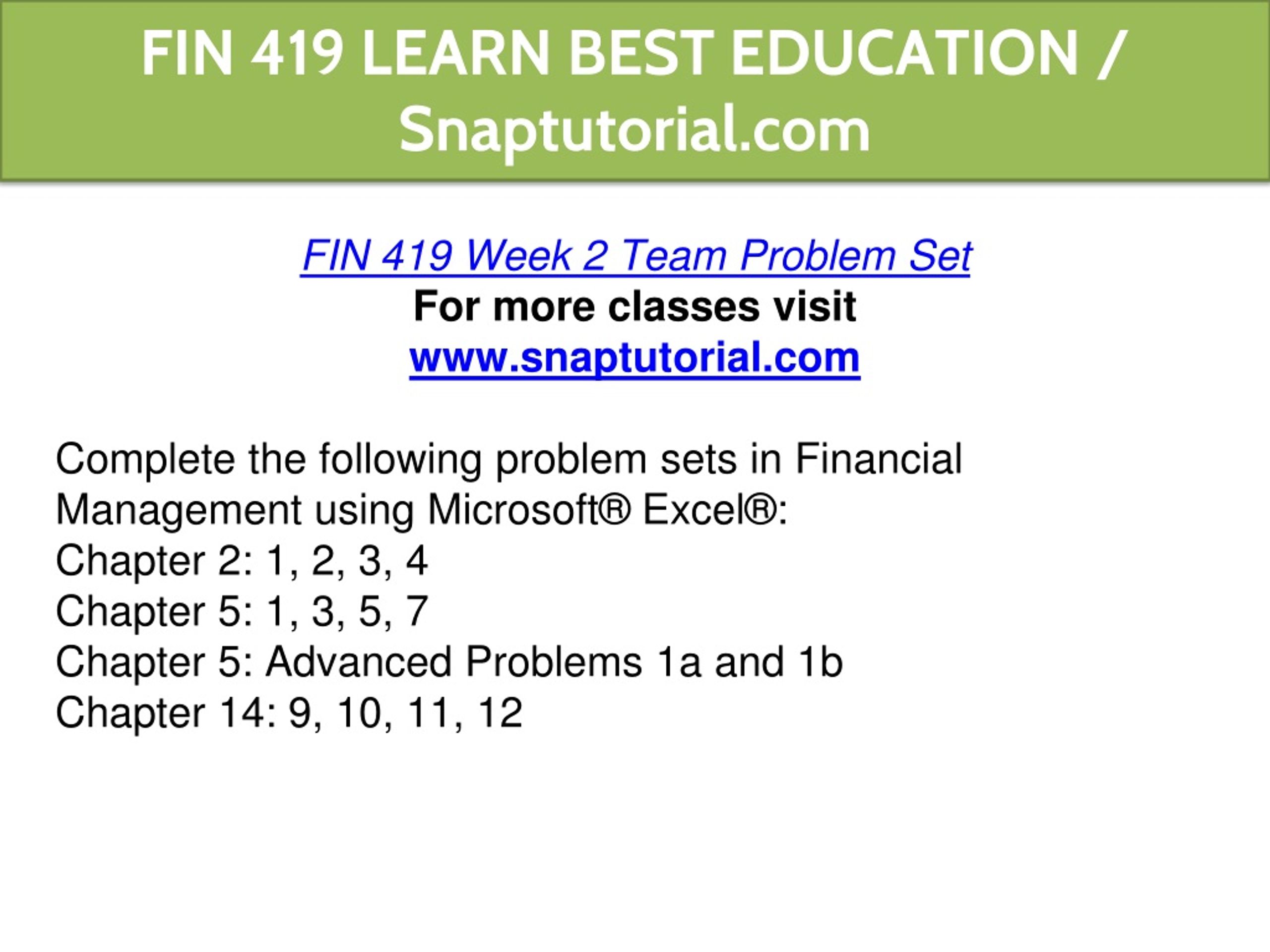 FIN 419 LEARN BEST EDUCATION / Snaptutorial.com

FIN 419 Week 2 Team Problem Set
For more classes visit
www.snaptutorial.com

Complete the following problem sets in Financial Management using Microsoft® Excel®:
Chapter 2: 1, 2, 3, 4
Chapter 5: 1, 3, 5, 7
Chapter 5: Advanced Problems 1a and 1b
Chapter 14: 9, 10, 11, 12